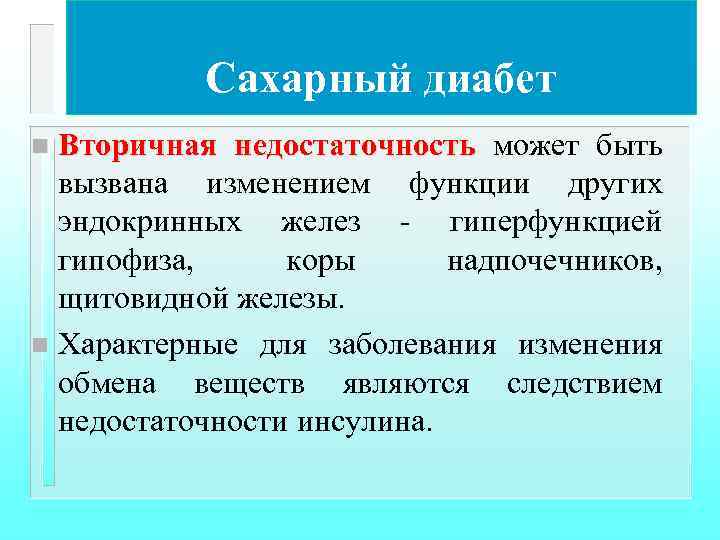 Сахарный диабет

Вторичная недостаточность может быть вызвана изменением функции других эндокринных желез - гиперфункцией гипофиза, коры надпочечников, щитовидной железы.

Характерные для заболевания изменения обмена веществ являются следствием недостаточности инсулина.